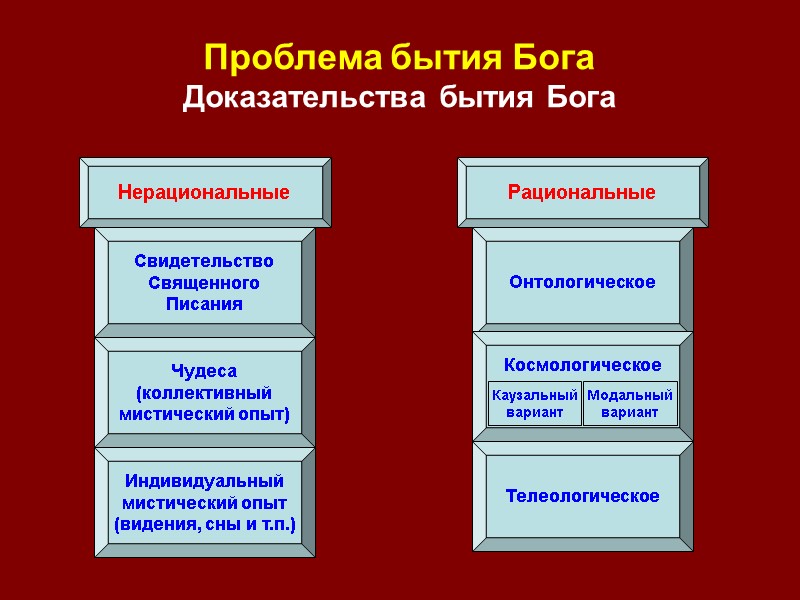 Проблема бытия Бога
Доказательства бытия Бога

Нерациональные

Свидетельство Священного Писания

Чудеса (коллективный мистический опыт)

Индивидуальный мистический опыт (видения, сны и т.п.)

Рациональные

Онтологическое

Космологическое

Каузальный вариант

Модальный вариант

Телеологическое